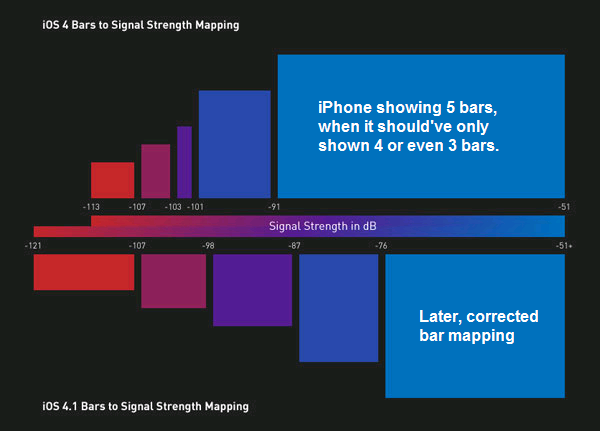 iOS 4 Bars to Signal Strength Mapping

iPhone showing 5 bars, when it should've only shown 4 or even 3 bars.

-113 -107 -103 -101 -91 -51

Signal Strength in dB

-121 -107 -98 -87 -76 -51+

Later, corrected bar mapping

iOS 4.1 Bars to Signal Strength Mapping